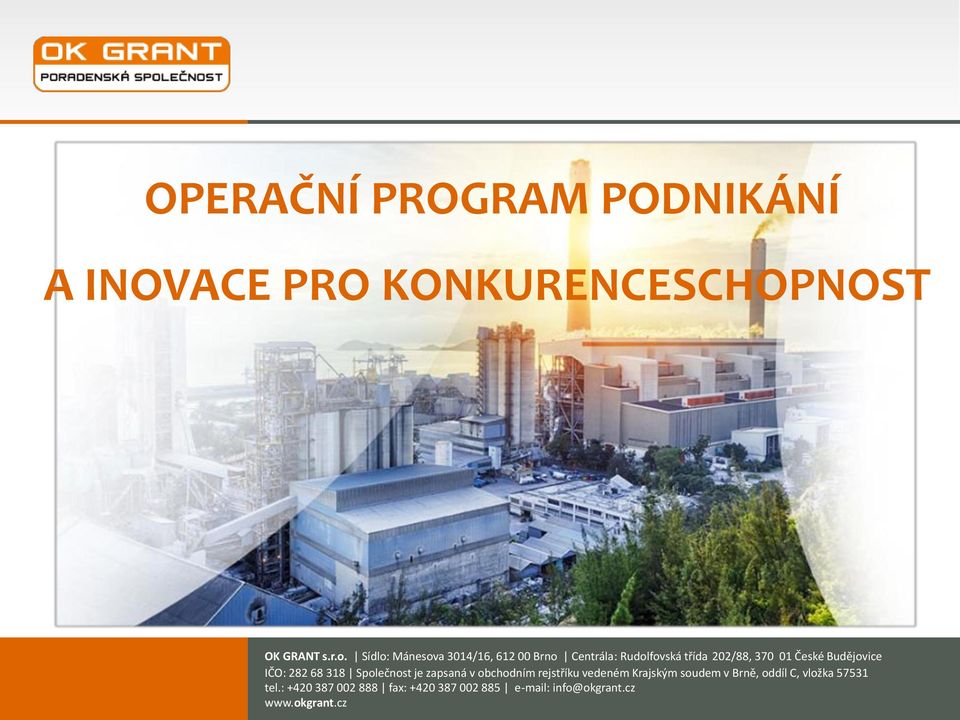 OK GRANT
PORADENSKÁ SPOLEČNOST

OPERAČNÍ PROGRAM PODNIKÁNÍ

A INOVACE PRO KONKURENCESCHOPNOST

OK GRANT s.r.o. | Sídlo: Mánesova 3014/16, 612 00 Brno | Centrála: Rudolfovská třída 202/88, 370 01 České Budějovice
IČO: 282 68 318 | Společnost je zapsaná v obchodním rejstříku vedeném Krajským soudem v Brně, oddíl C, vložka 57531
tel.: +420 387 002 888 | fax: +420 387 002 885 | e-mail: info@okgrant.cz
www.okgrant.cz